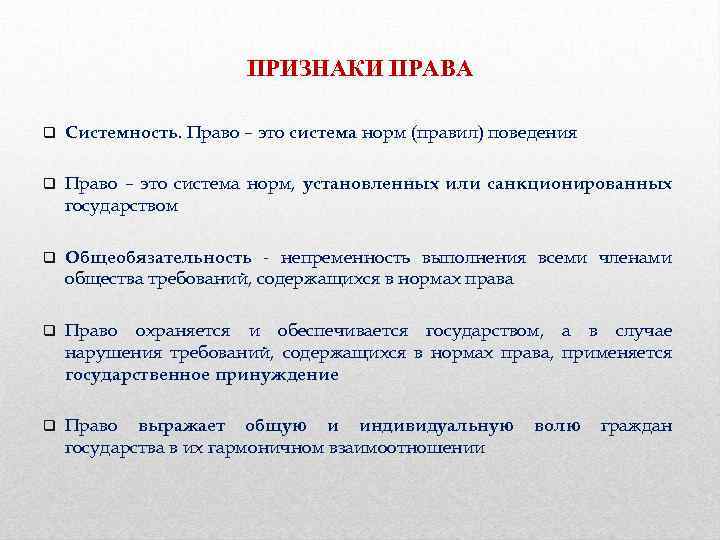 ПРИЗНАКИ ПРАВА

❑ Системность. Право – это система норм (правил) поведения

❑ Право – это система норм, установленных или санкционированных государством

❑ Общеобязательность - непременность выполнения всеми членами общества требований, содержащихся в нормах права

❑ Право охраняется и обеспечивается государством, а в случае нарушения требований, содержащихся в нормах права, применяется государственное принуждение

❑ Право выражает общую и индивидуальную волю граждан государства в их гармоничном взаимоотношении